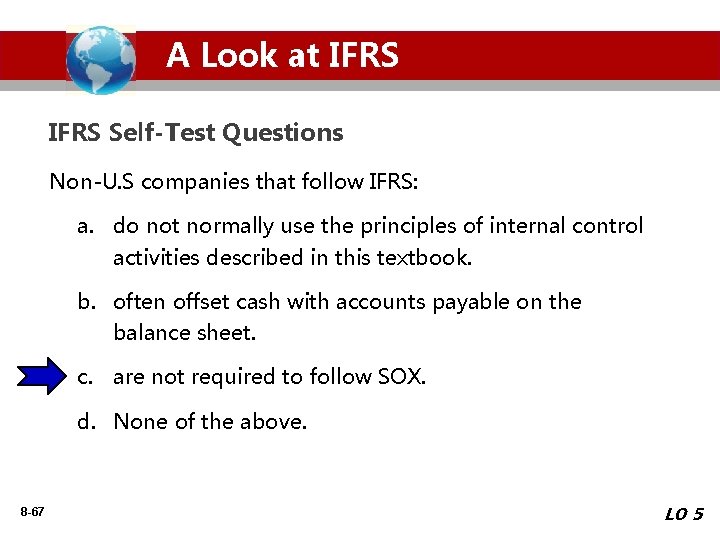 A Look at IFRS

IFRS Self-Test Questions

Non-U.S companies that follow IFRS:

a. do not normally use the principles of internal control activities described in this textbook.

b. often offset cash with accounts payable on the balance sheet.

c. are not required to follow SOX.

d. None of the above.

8-67

LO 5